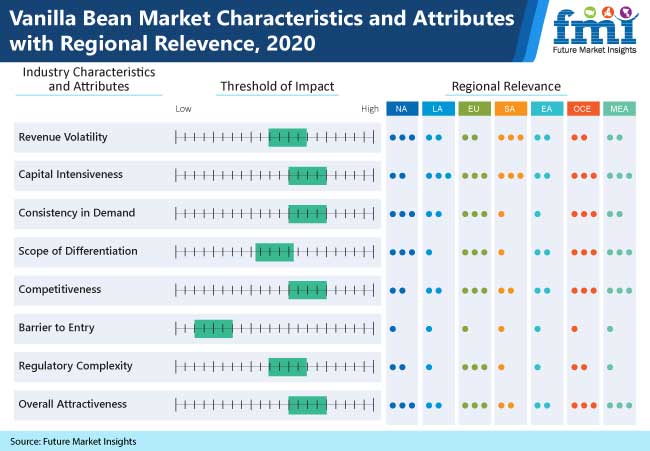 Vanilla Bean Market Characteristics and Attributes with Regional Relevence, 2020

fmi
Future Market Insights

Industry Characteristics and Attributes

Threshold of Impact

Regional Relevance

Low High

NA LA EU SA EA OCE MEA

Revenue Volatility

Capital Intensiveness

Consistency in Demand

Scope of Differentiation

Competitiveness

Barrier to Entry

Regulatory Complexity

Overall Attractiveness

Source: Future Market Insights